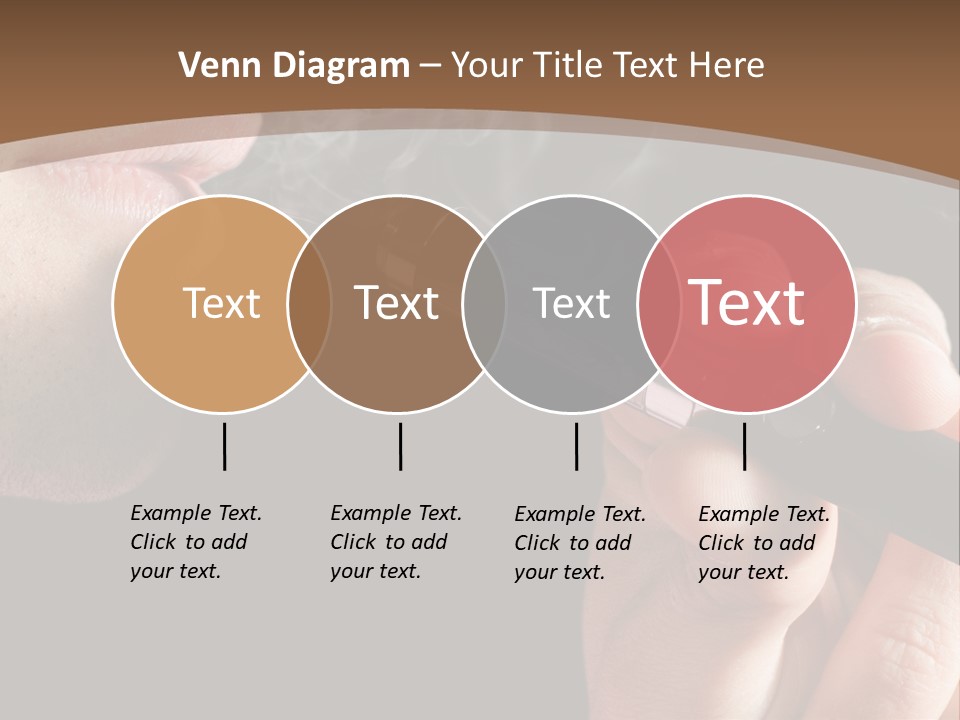 Venn Diagram – Your Title Text Here

Text

Text

Text

Text

Example Text. Click to add your text.

Example Text. Click to add your text.

Example Text. Click to add your text.

Example Text. Click to add your text.